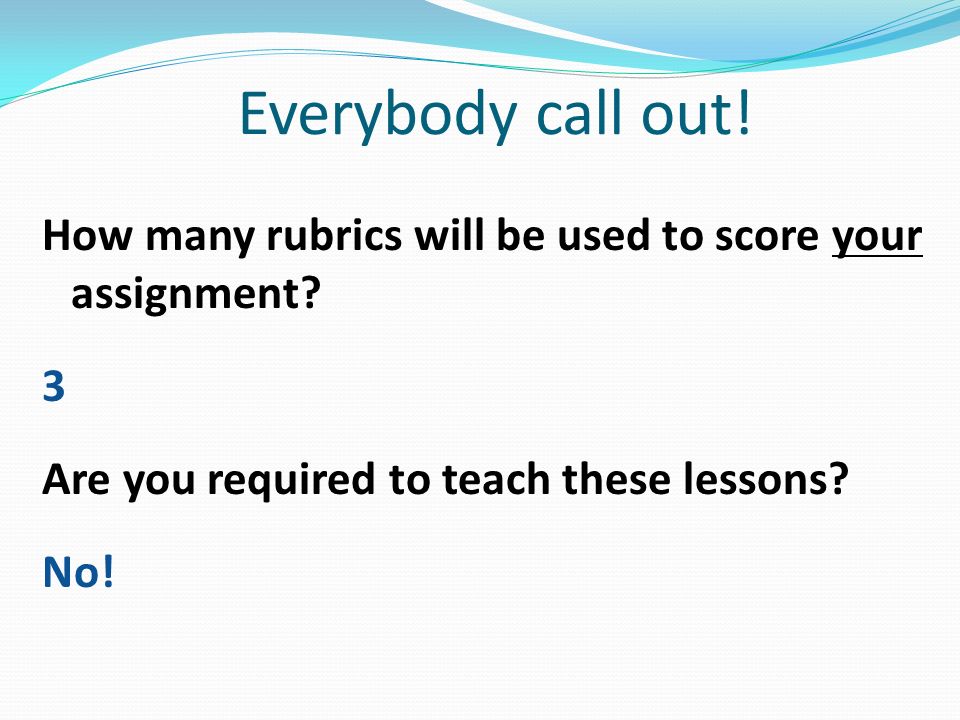 Everybody call out!

How many rubrics will be used to score your assignment?

3

Are you required to teach these lessons?

No!